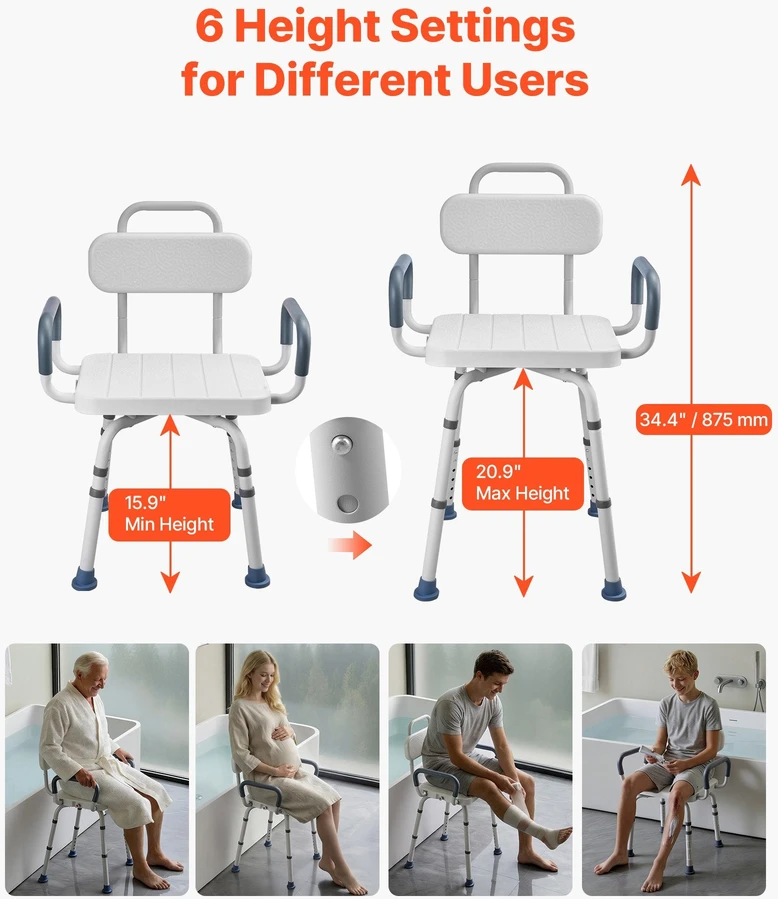 6 Height Settings for Different Users

15.9"
Min Height

20.9"
Max Height

34.4" / 875 mm